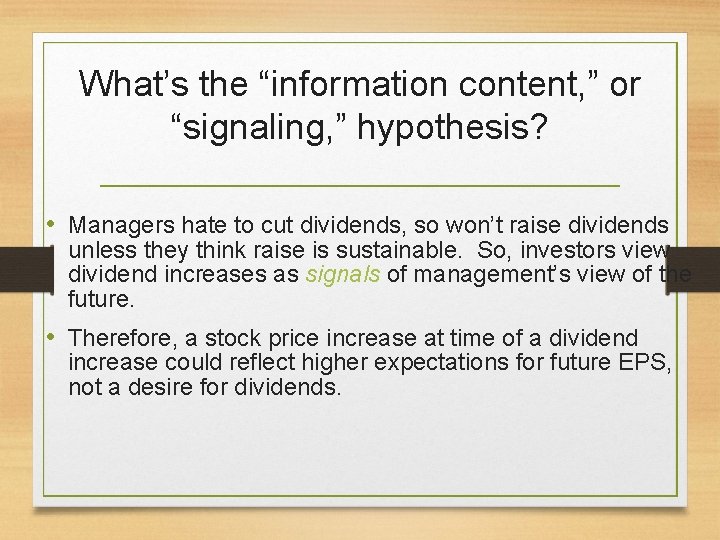 What's the "information content," or "signaling," hypothesis?

• Managers hate to cut dividends, so won't raise dividends unless they think raise is sustainable. So, investors view dividend increases as signals of management's view of the future.

• Therefore, a stock price increase at time of a dividend increase could reflect higher expectations for future EPS, not a desire for dividends.